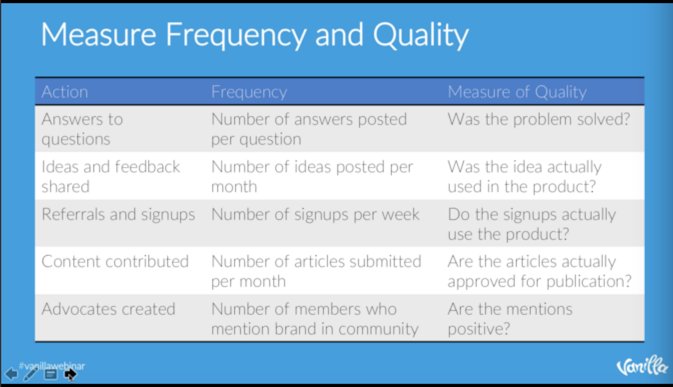 Measure Frequency and Quality

| Action | Frequency | Measure of Quality |
|---|---|---|
| Answers to questions | Number of answers posted per question | Was the problem solved? |
| Ideas and feedback shared | Number of ideas posted per month | Was the idea actually used in the product? |
| Referrals and signups | Number of signups per week | Do the signups actually use the product? |
| Content contributed | Number of articles submitted per month | Are the articles actually approved for publication? |
| Advocates created | Number of members who mention brand in community | Are the mentions positive? |

#vanillawebinar

Vanilla